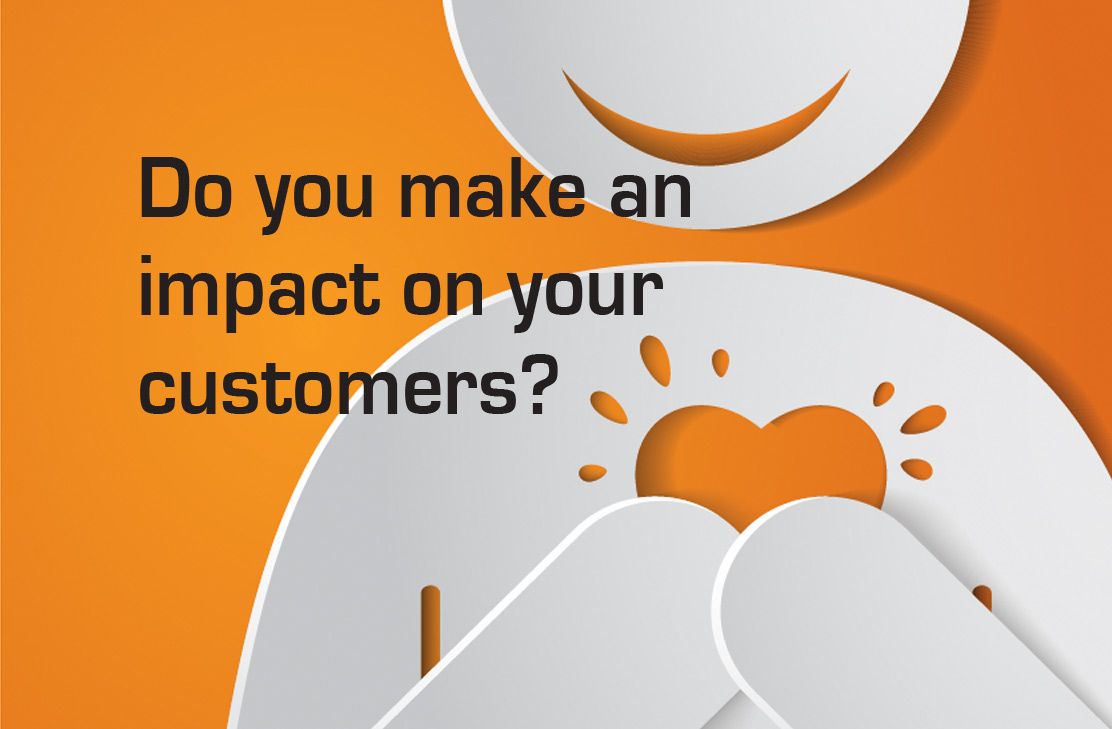 Do you make an impact on your customers?